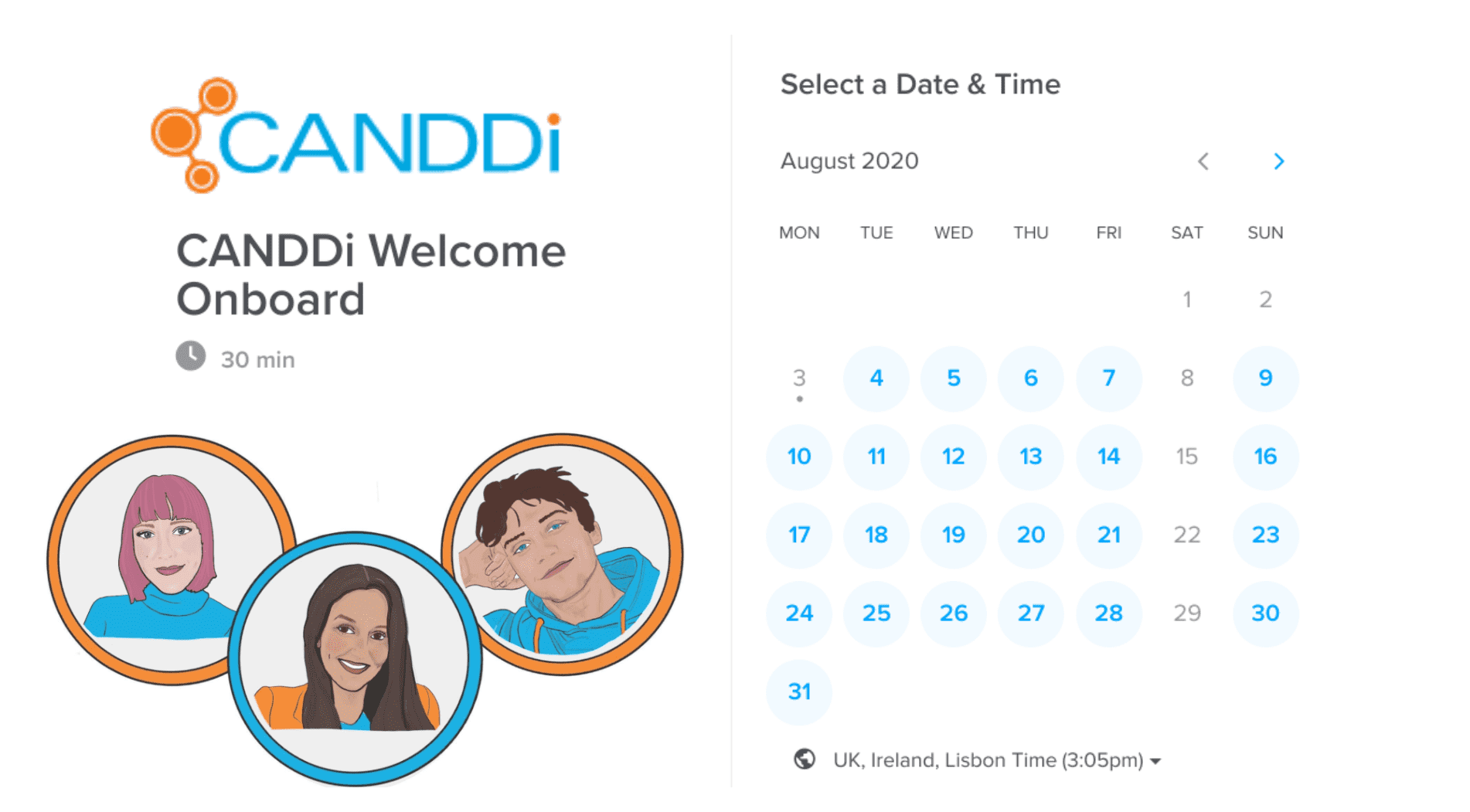 CANDDi

CANDDi Welcome Onboard

30 min

Select a Date & Time

August 2020

| MON | TUE | WED | THU | FRI | SAT | SUN |
|---|---|---|---|---|---|---|
| | | | | | 1 | 2 |
| 3 | 4 | 5 | 6 | 7 | 8 | 9 |
| 10 | 11 | 12 | 13 | 14 | 15 | 16 |
| 17 | 18 | 19 | 20 | 21 | 22 | 23 |
| 24 | 25 | 26 | 27 | 28 | 29 | 30 |
| 31 | | | | | | |

UK, Ireland, Lisbon Time (3:05pm)